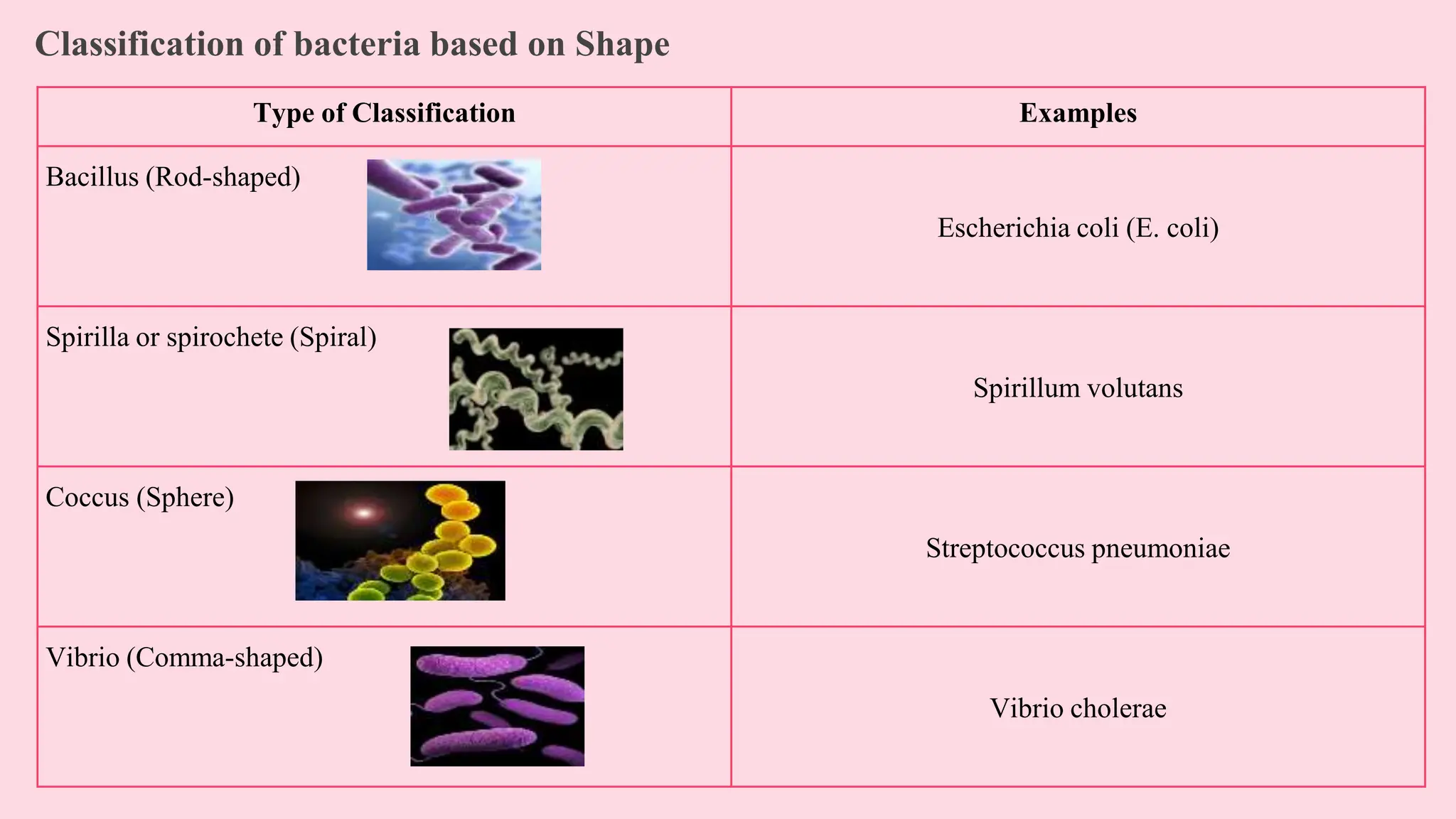 Classification of bacteria based on Shape

| Type of Classification | Examples |
|---|---|
| Bacillus (Rod-shaped) | Escherichia coli (E. coli) |
| Spirilla or spirochete (Spiral) | Spirillum volutans |
| Coccus (Sphere) | Streptococcus pneumoniae |
| Vibrio (Comma-shaped) | Vibrio cholerae |